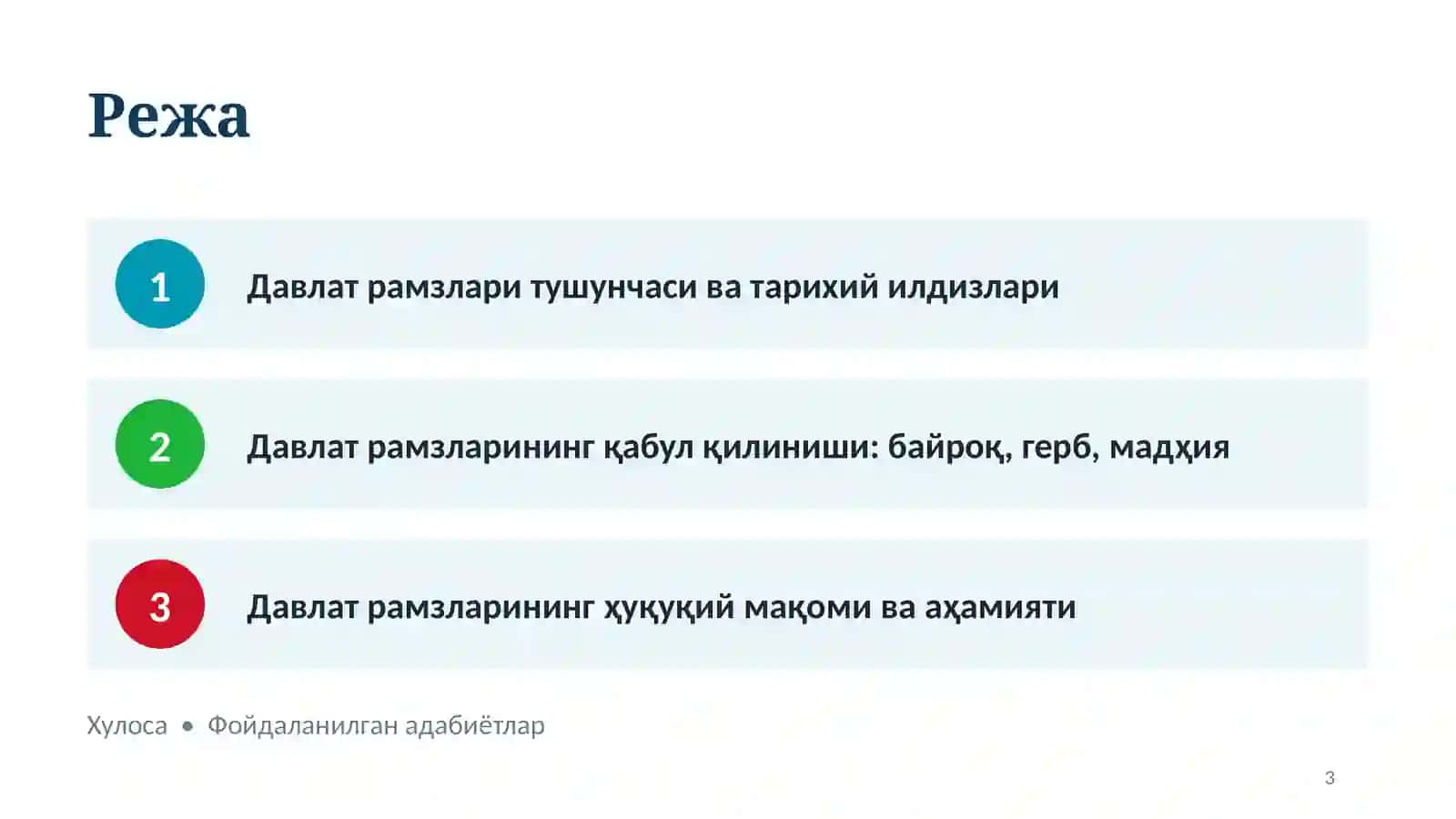 Режа

1

Давлат рамзлари тушунчаси ва тарихий илдизлари

2

Давлат рамзларининг қабул қилиниши: байроқ, герб, мадҳия

3

Давлат рамзларининг ҳуқуқий мақоми ва аҳамияти

Хулоса • Фойдаланилган адабиётлар

3